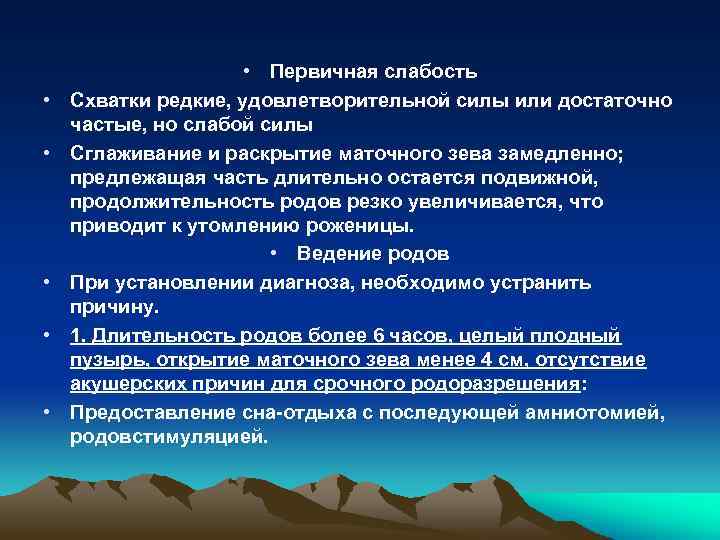 • Первичная слабость

• Схватки редкие, удовлетворительной силы или достаточно частые, но слабой силы

• Сглаживание и раскрытие маточного зева замедленно; предлежащая часть длительно остается подвижной, продолжительность родов резко увеличивается, что приводит к утомлению роженицы.

• Ведение родов

• При установлении диагноза, необходимо устранить причину.

• 1. Длительность родов более 6 часов, целый плодный пузырь, открытие маточного зева менее 4 см, отсутствие акушерских причин для срочного родоразрешения:

• Предоставление сна-отдыха с последующей амниотомией, родовстимуляцией.